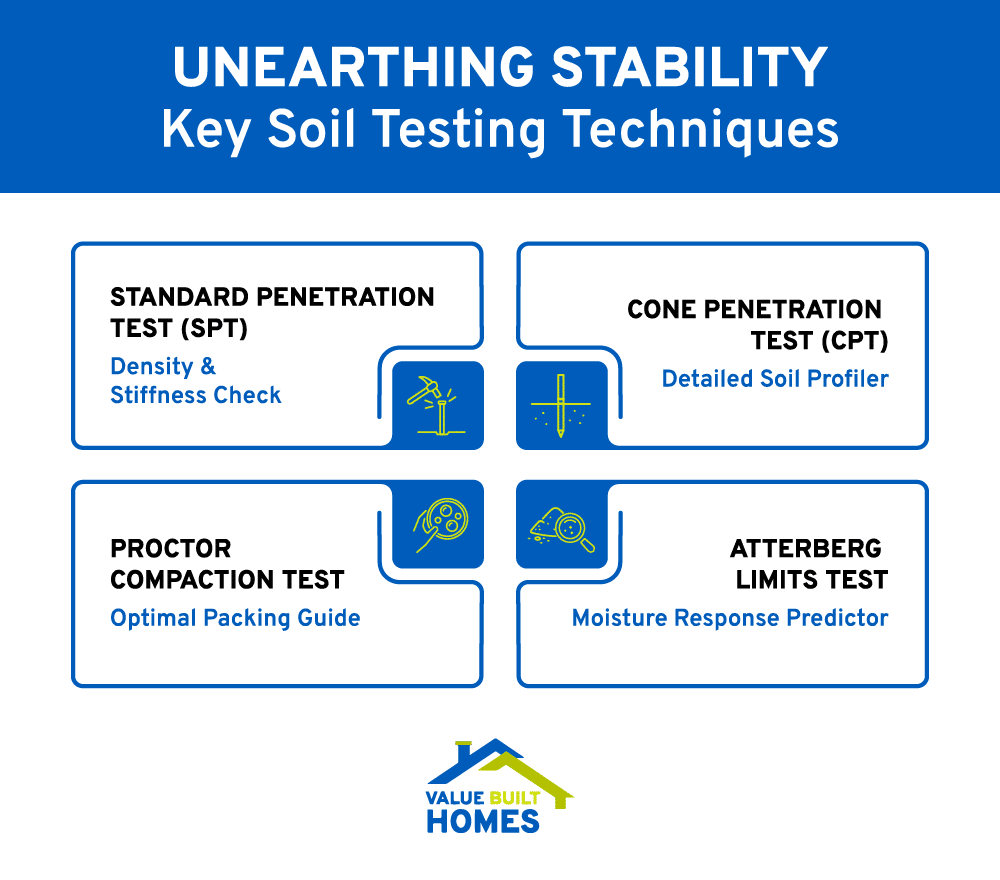 UNEARTHING STABILITY
Key Soil Testing Techniques

STANDARD PENETRATION TEST (SPT)
Density & Stiffness Check

CONE PENETRATION TEST (CPT)
Detailed Soil Profiler

PROCTOR COMPACTION TEST
Optimal Packing Guide

ATTERBERG LIMITS TEST
Moisture Response Predictor

VALUE BUILT HOMES